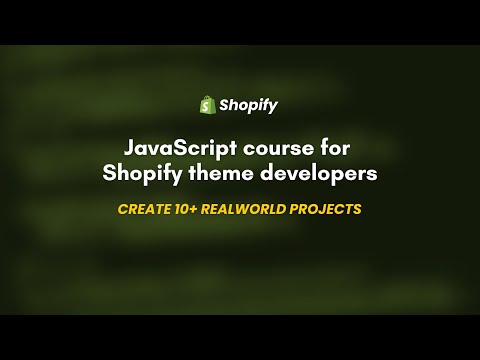 Shopify

JavaScript course for Shopify theme developers

CREATE 10+ REALWORLD PROJECTS